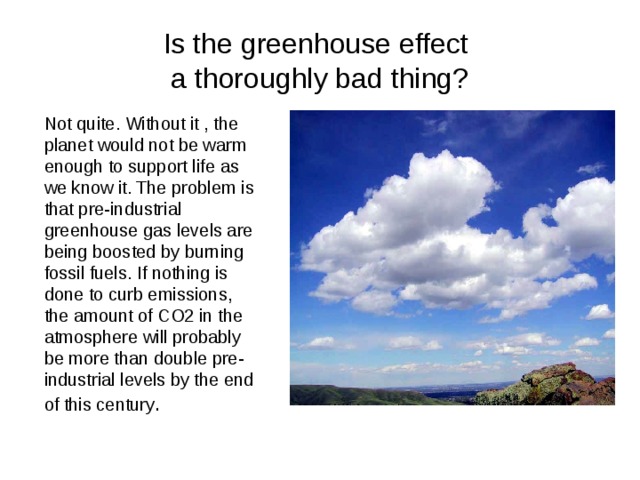 Is the greenhouse effect a thoroughly bad thing?

Not quite. Without it , the planet would not be warm enough to support life as we know it. The problem is that pre-industrial greenhouse gas levels are being boosted by burning fossil fuels. If nothing is done to curb emissions, the amount of CO2 in the atmosphere will probably be more than double pre-industrial levels by the end of this century.